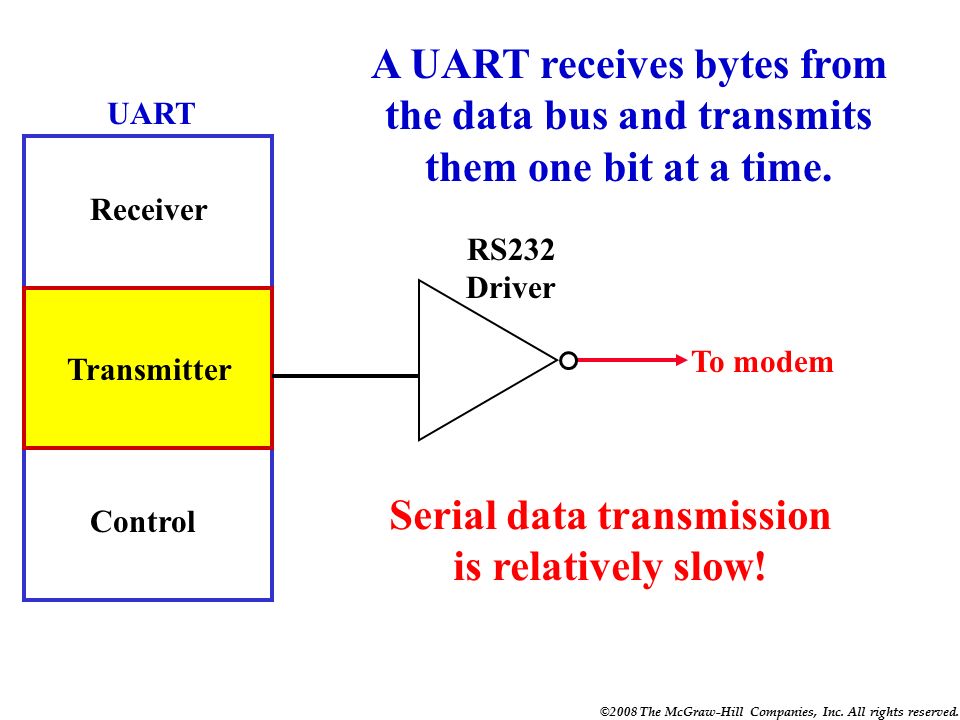 A UART receives bytes from the data bus and transmits them one bit at a time.

UART

Receiver

Transmitter

Control

RS232
Driver

To modem

Serial data transmission is relatively slow!

©2008 The McGraw-Hill Companies, Inc. All rights reserved.